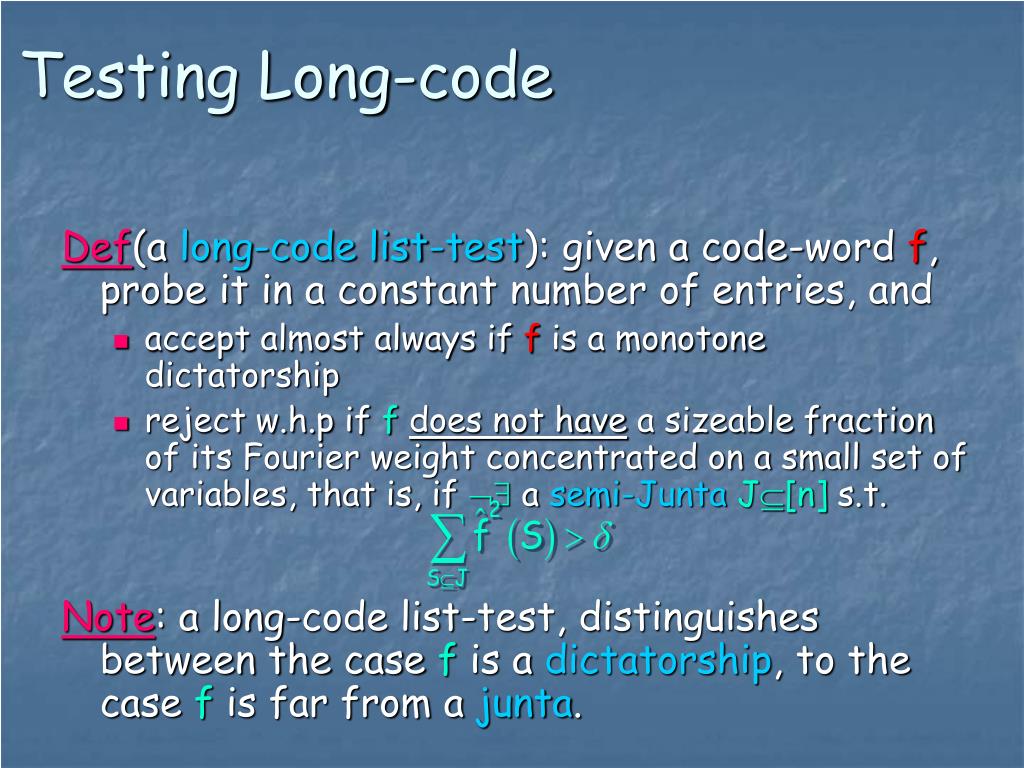 Testing Long-code

Def(a long-code list-test): given a code-word f, probe it in a constant number of entries, and

accept almost always if f is a monotone dictatorship

reject w.h.p if f does not have a sizeable fraction of its Fourier weight concentrated on a small set of variables, that is, if $\neg\exists$ a semi-Junta $J \subseteq [n]$ s.t.

$\sum_{S \subseteq J} \hat{f}^2(S) > \delta$

Note: a long-code list-test, distinguishes between the case f is a dictatorship, to the case f is far from a junta.